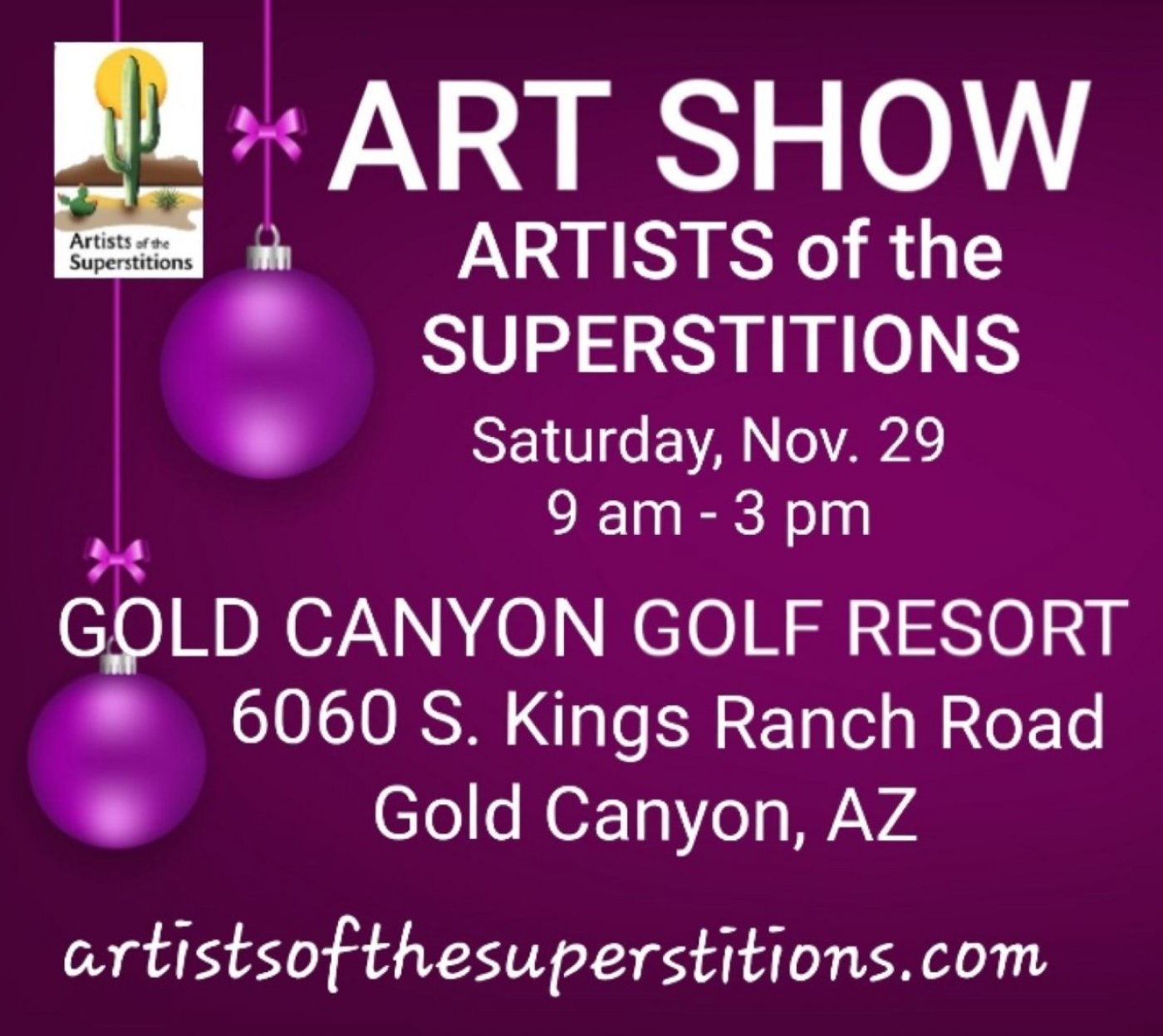 Artists of the Superstitions

ART SHOW
ARTISTS of the SUPERSTITIONS
Saturday, Nov. 29
9 am - 3 pm

GOLD CANYON GOLF RESORT
6060 S. Kings Ranch Road
Gold Canyon, AZ

artistsofthesuperstitions.com